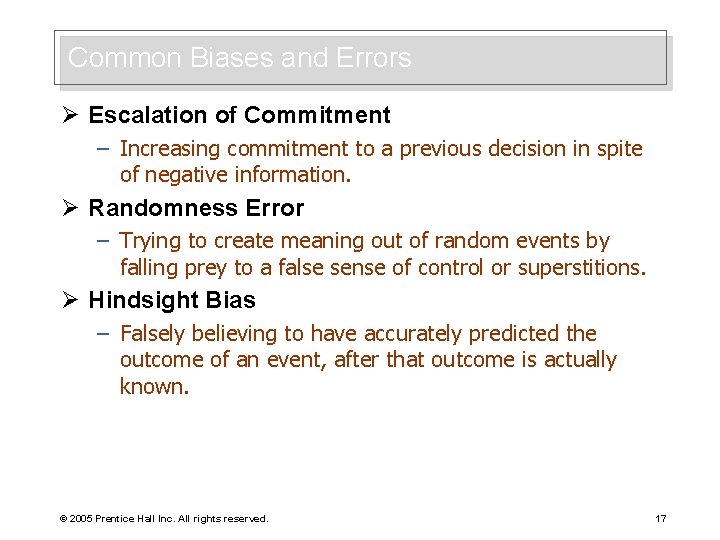 Common Biases and Errors

➢ Escalation of Commitment

– Increasing commitment to a previous decision in spite of negative information.

➢ Randomness Error

– Trying to create meaning out of random events by falling prey to a false sense of control or superstitions.

➢ Hindsight Bias

– Falsely believing to have accurately predicted the outcome of an event, after that outcome is actually known.

© 2005 Prentice Hall Inc. All rights reserved.

17